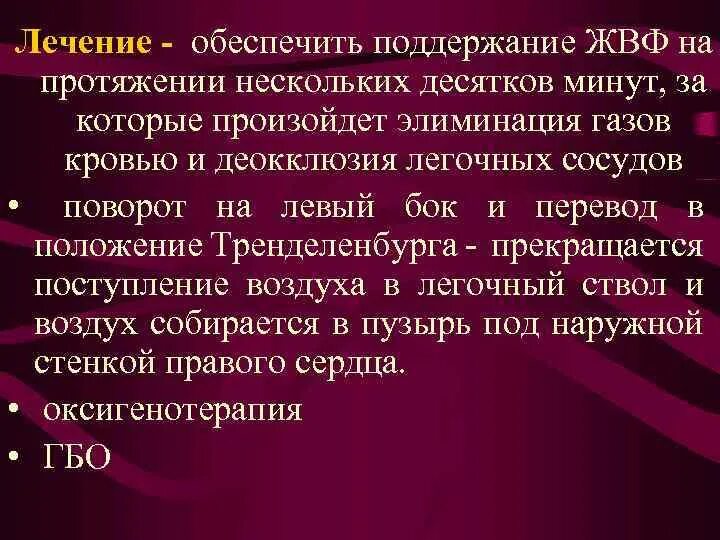 Лечение - обеспечить поддержание ЖВФ на протяжении нескольких десятков минут, за которые произойдет элиминация газов кровью и деокклюзия легочных сосудов

• поворот на левый бок и перевод в положение Тренделенбурга - прекращается поступление воздуха в легочный ствол и воздух собирается в пузырь под наружной стенкой правого сердца.

• оксигенотерапия

• ГБО